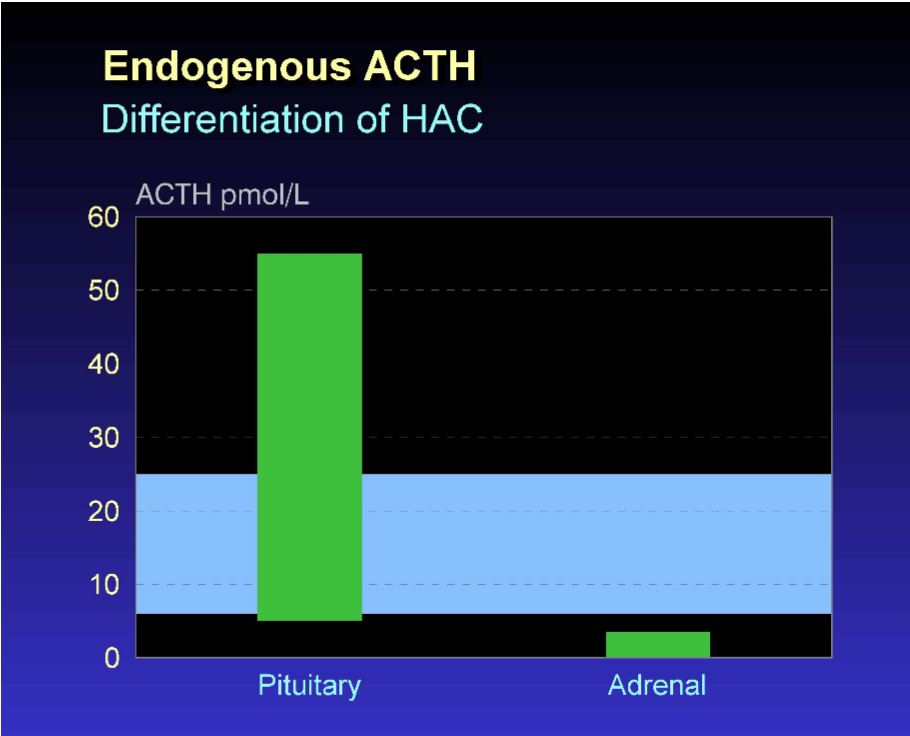 Endogenous ACTH
Differentiation of HAC

ACTH pmol/L
60
50
40
30
20
10
0
Pituitary
Adrenal